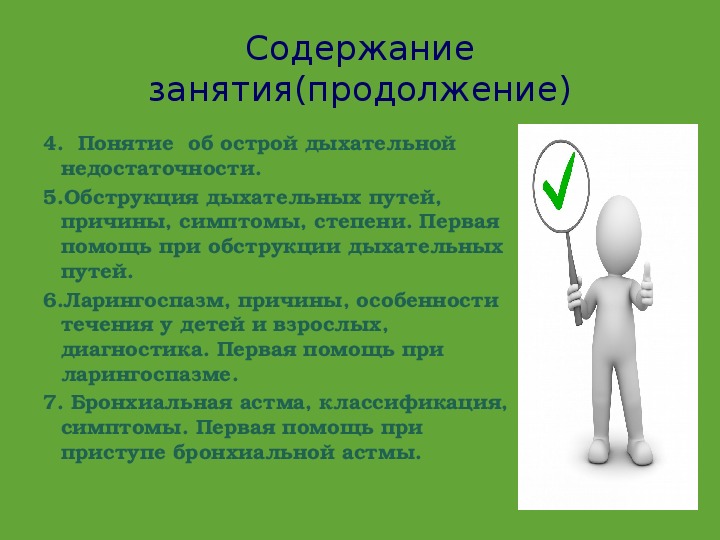 Содержание занятия(продолжение)

4. Понятие об острой дыхательной недостаточности.

5.Обструкция дыхательных путей, причины, симптомы, степени. Первая помощь при обструкции дыхательных путей.

6.Ларингоспазм, причины, особенности течения у детей и взрослых, диагностика. Первая помощь при ларингоспазме.

7. Бронхиальная астма, классификация, симптомы. Первая помощь при приступе бронхиальной астмы.